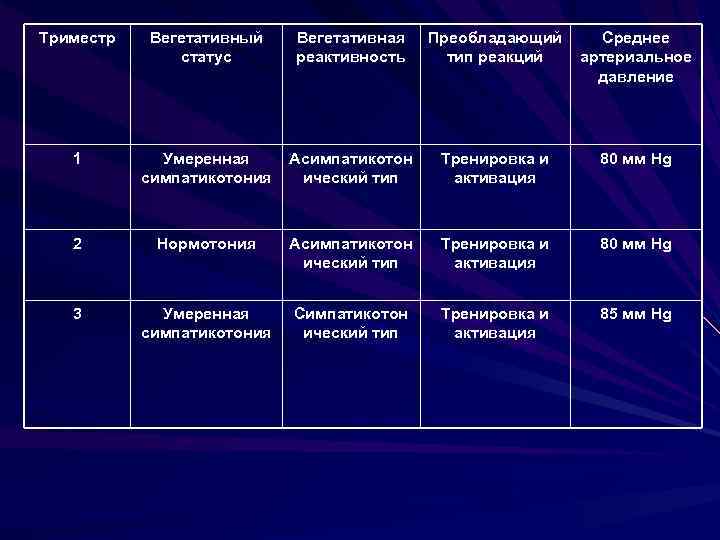 | Триместр | Вегетативный статус | Вегетативная реактивность | Преобладающий тип реакций | Среднее артериальное давление |
|---|---|---|---|---|
| 1 | Умеренная симпатикотония | Асимпатикотон ический тип | Тренировка и активация | 80 мм Hg |
| 2 | Нормотония | Асимпатикотон ический тип | Тренировка и активация | 80 мм Hg |
| 3 | Умеренная симпатикотония | Симпатикотон ический тип | Тренировка и активация | 85 мм Hg |